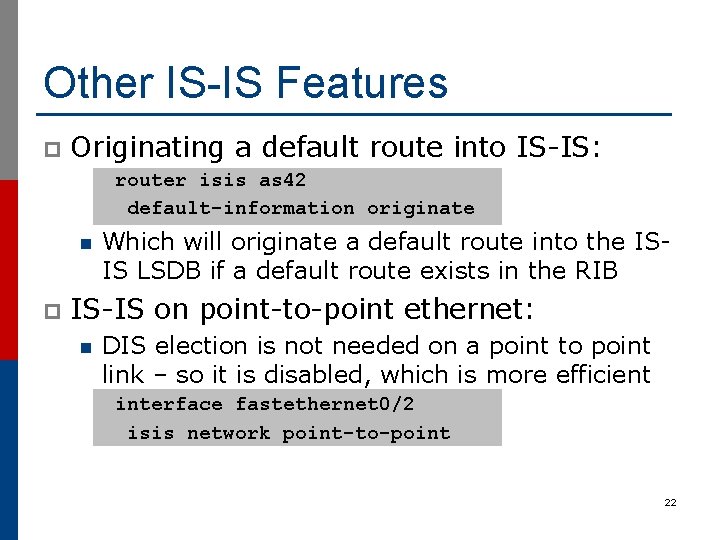 Other IS-IS Features

Originating a default route into IS-IS:

router isis as42
 default-information originate

Which will originate a default route into the IS-IS LSDB if a default route exists in the RIB

IS-IS on point-to-point ethernet:

DIS election is not needed on a point to point link – so it is disabled, which is more efficient

interface fastethernet0/2
 isis network point-to-point

22